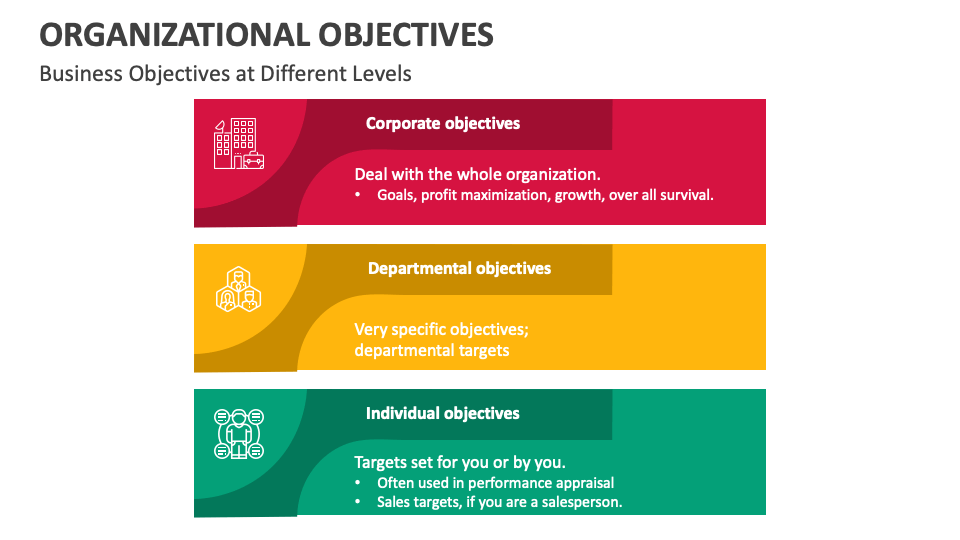 ORGANIZATIONAL OBJECTIVES

Business Objectives at Different Levels

Corporate objectives

Deal with the whole organization.
• Goals, profit maximization, growth, over all survival.

Departmental objectives

Very specific objectives; departmental targets

Individual objectives

Targets set for you or by you.
• Often used in performance appraisal
• Sales targets, if you are a salesperson.